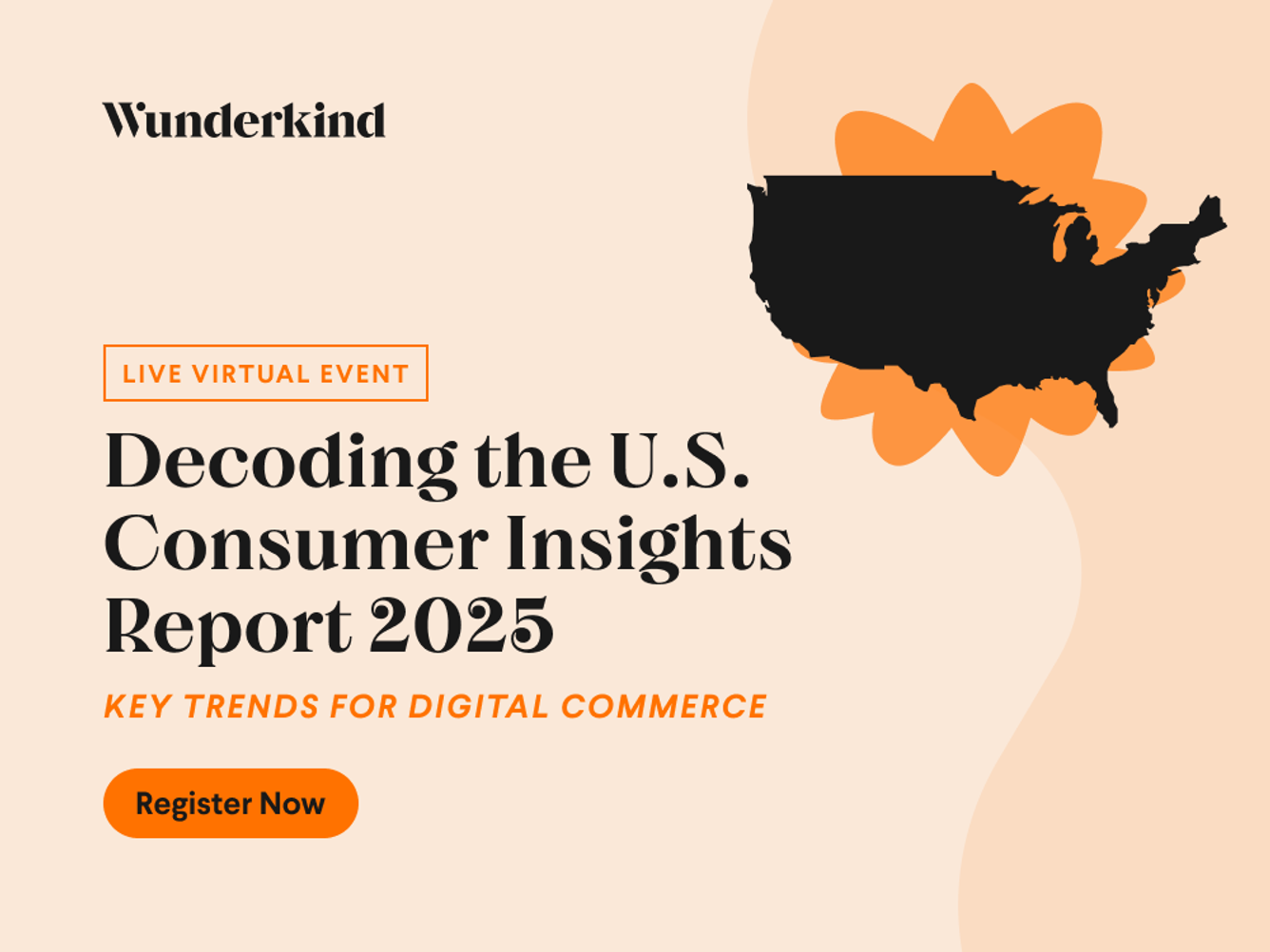 Wunderkind

LIVE VIRTUAL EVENT

Decoding the U.S. Consumer Insights Report 2025

KEY TRENDS FOR DIGITAL COMMERCE

Register Now